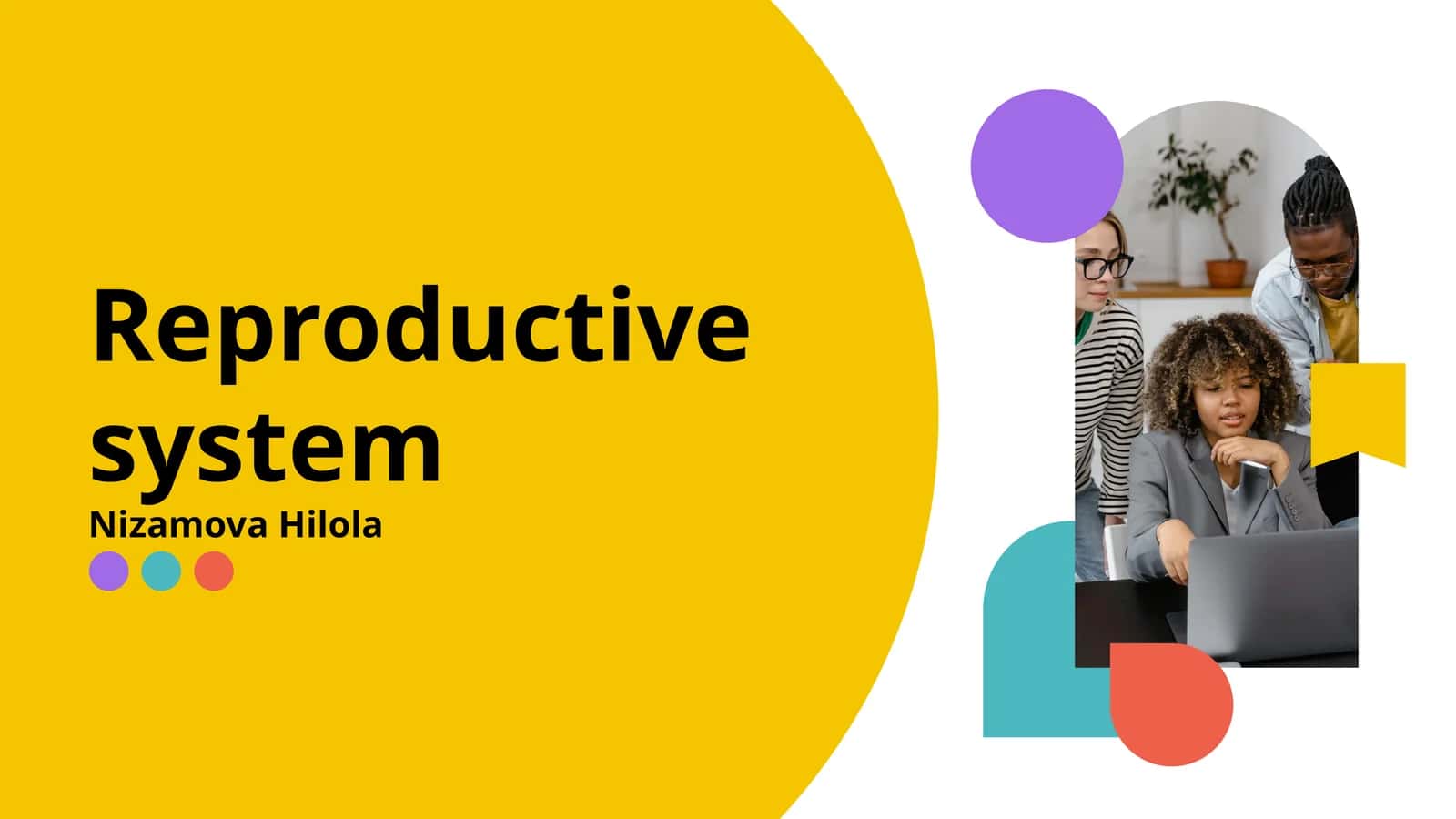 Reproductive system

Nizamova Hilola